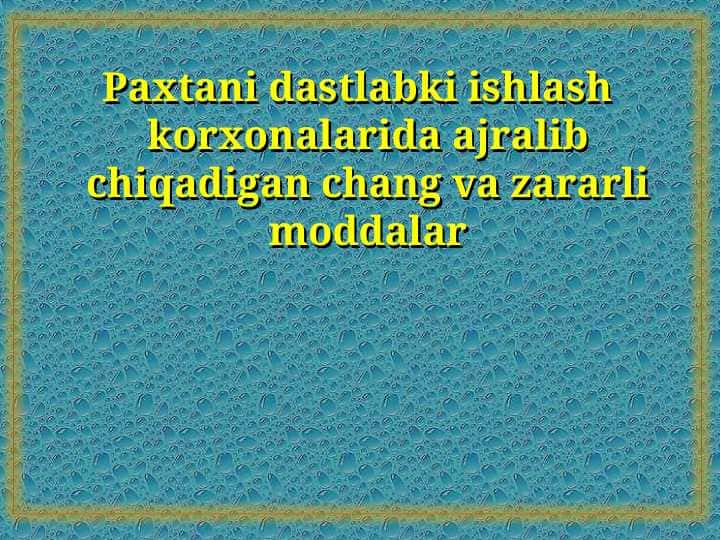 Paxtani dastlabki ishlash korxonalarida ajralib chiqadigan chang va zararli moddalar